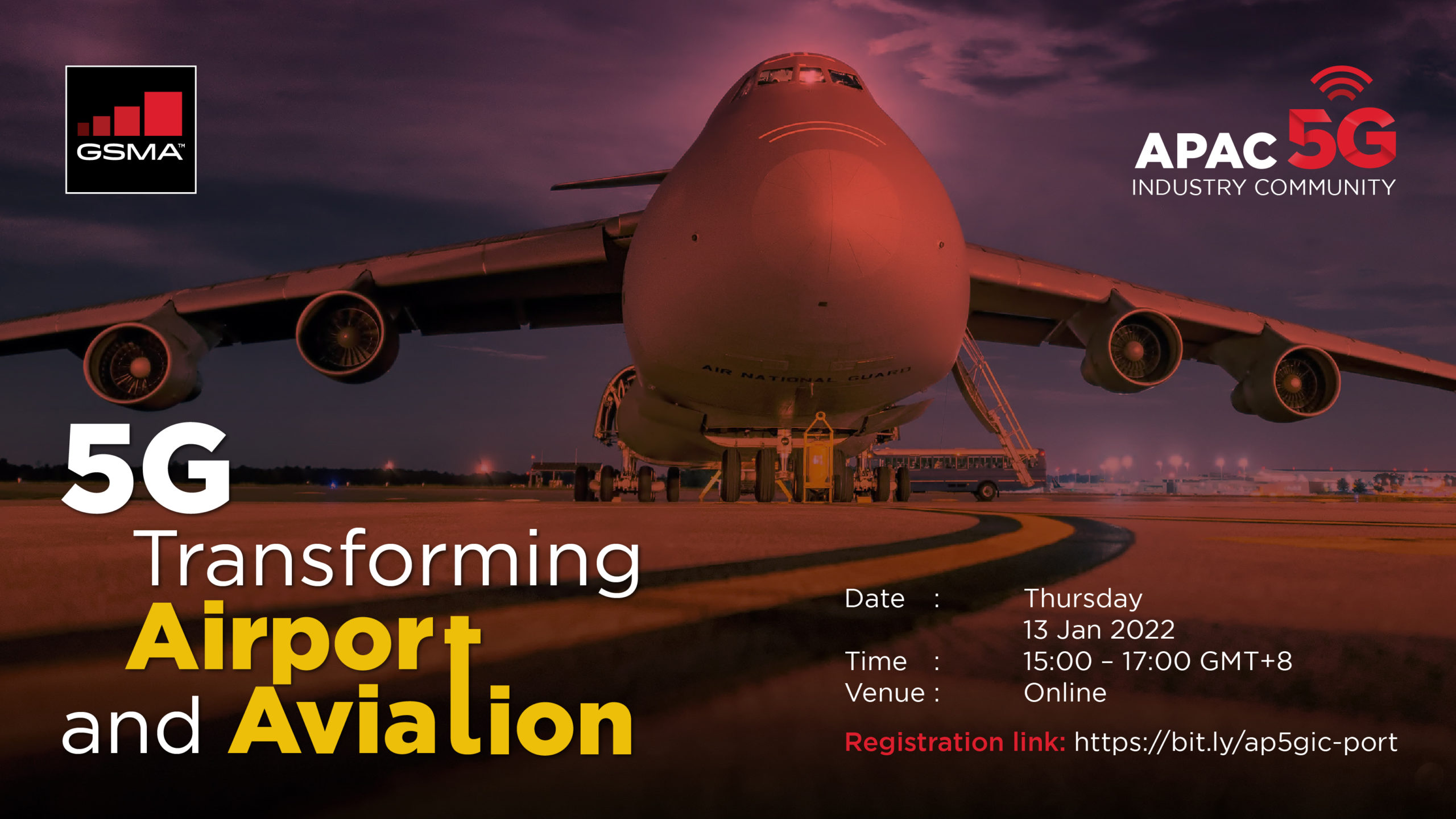 GSMA™

APAC 5G
INDUSTRY COMMUNITY

AIR NATIONAL GUARD

5G
Transforming
Airport
and Aviation

Date : Thursday
13 Jan 2022
Time : 15:00 – 17:00 GMT+8
Venue : Online

Registration link: https://bit.ly/ap5gic-port